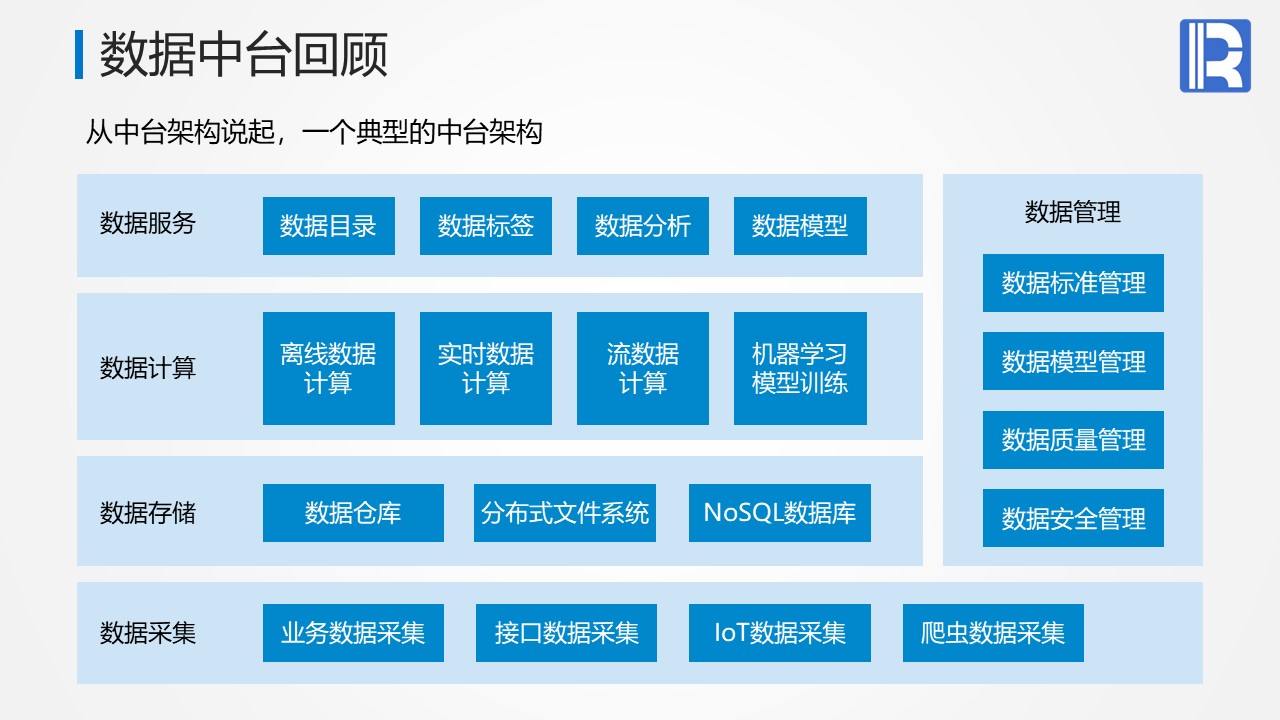 数据中台回顾

从中台架构说起，一个典型的中台架构

数据服务
数据目录
数据标签
数据分析
数据模型

数据计算
离线数据计算
实时数据计算
流数据计算
机器学习模型训练

数据存储
数据仓库
分布式文件系统
NoSQL数据库

数据管理
数据标准管理
数据模型管理
数据质量管理
数据安全管理

数据采集
业务数据采集
接口数据采集
IoT数据采集
爬虫数据采集